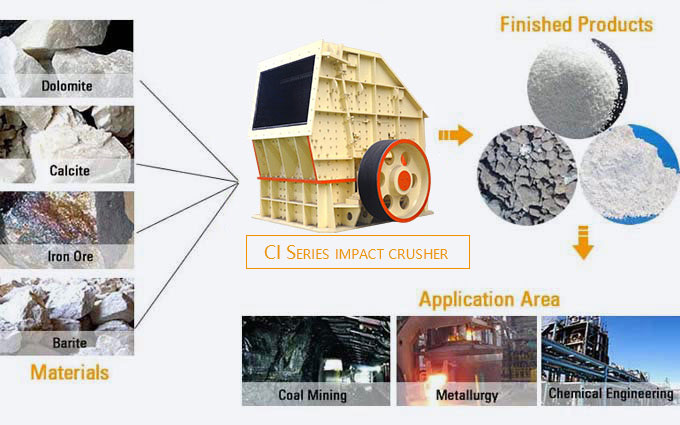 Dolomite

Calcite

Iron Ore

Barite

Materials

CI Series impact crusher

Finished Products

Application Area

Coal Mining

Metallurgy

Chemical Engineering